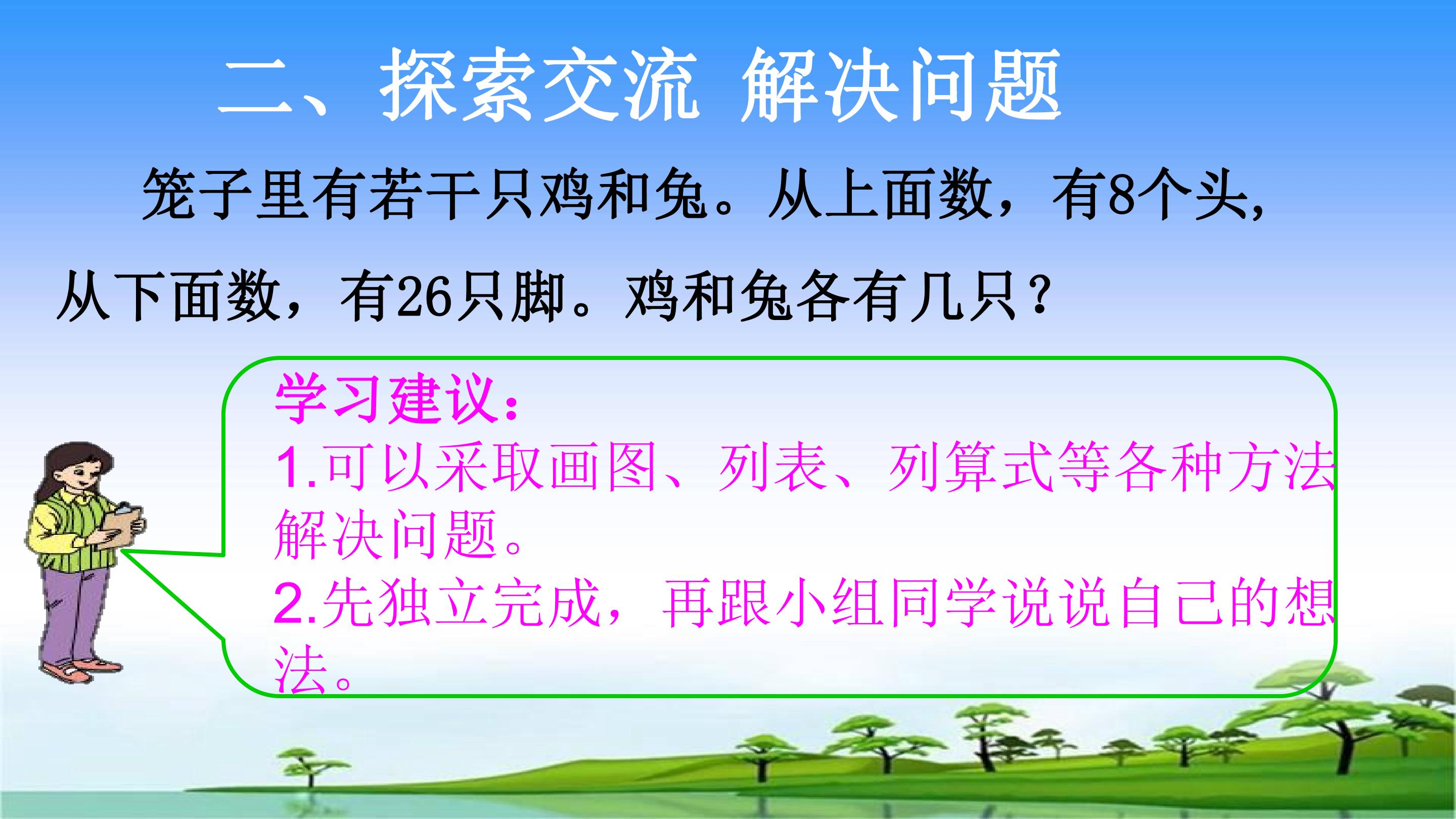 二、探索交流 解决问题

笼子里有若干只鸡和兔。从上面数，有8个头，从下面数，有26只脚。鸡和兔各有几只？

学习建议：
1.可以采取画图、列表、列算式等各种方法解决问题。
2.先独立完成，再跟小组同学说说自己的想法。